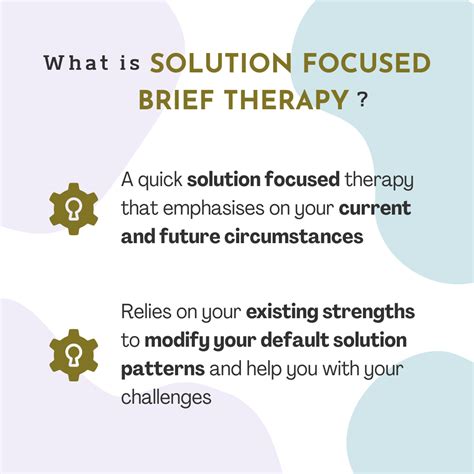 What is SOLUTION FOCUSED BRIEF THERAPY ?

A quick solution focused therapy that emphasises on your current and future circumstances

Relies on your existing strengths to modify your default solution patterns and help you with your challenges